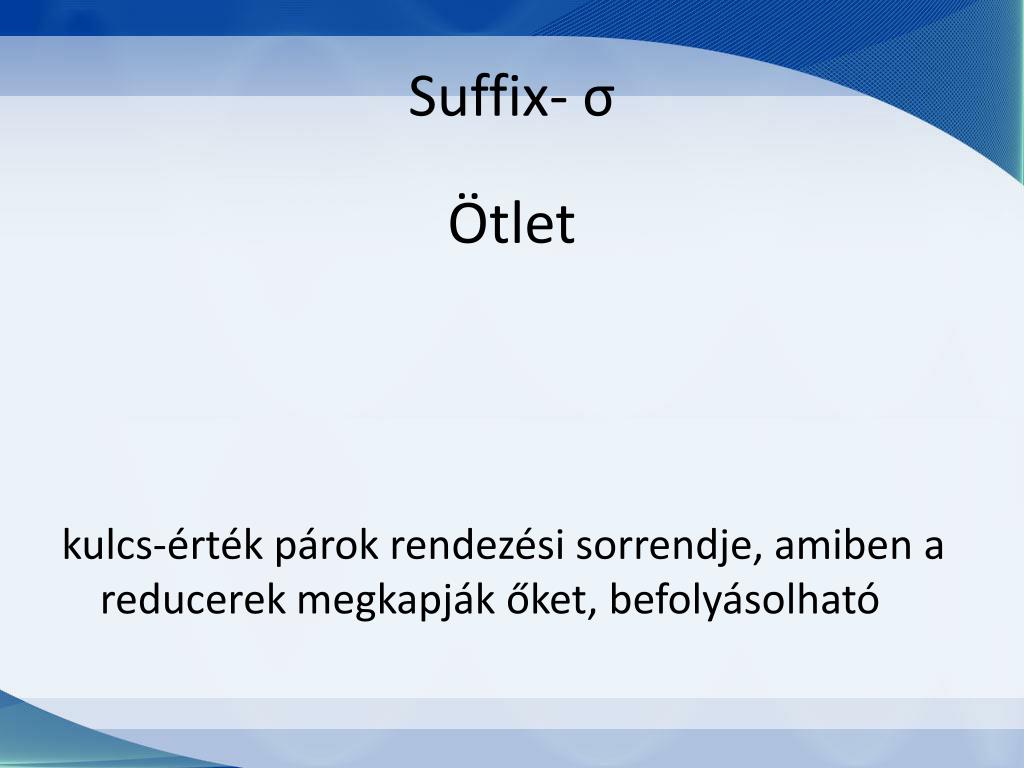 Suffix- σ

Ötlet

kulcs-érték párok rendezési sorrendje, amiben a reducerek megkapják őket, befolyásolható